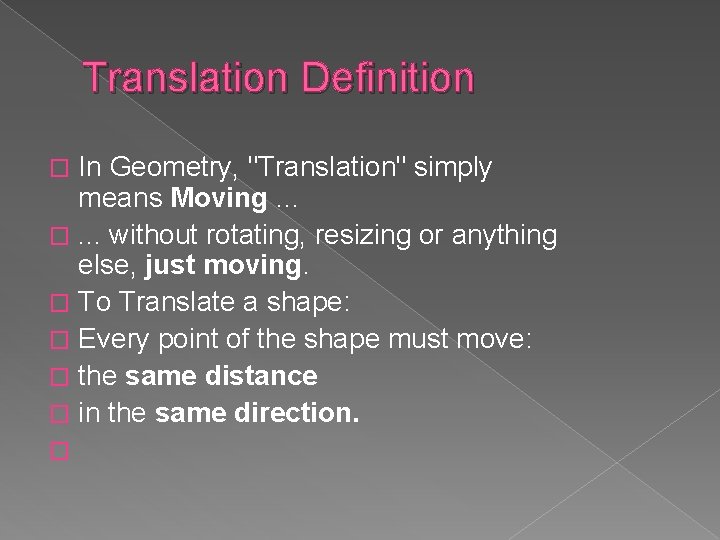 Translation Definition

In Geometry, "Translation" simply means Moving ...

... without rotating, resizing or anything else, just moving.

To Translate a shape:

Every point of the shape must move:

the same distance

in the same direction.